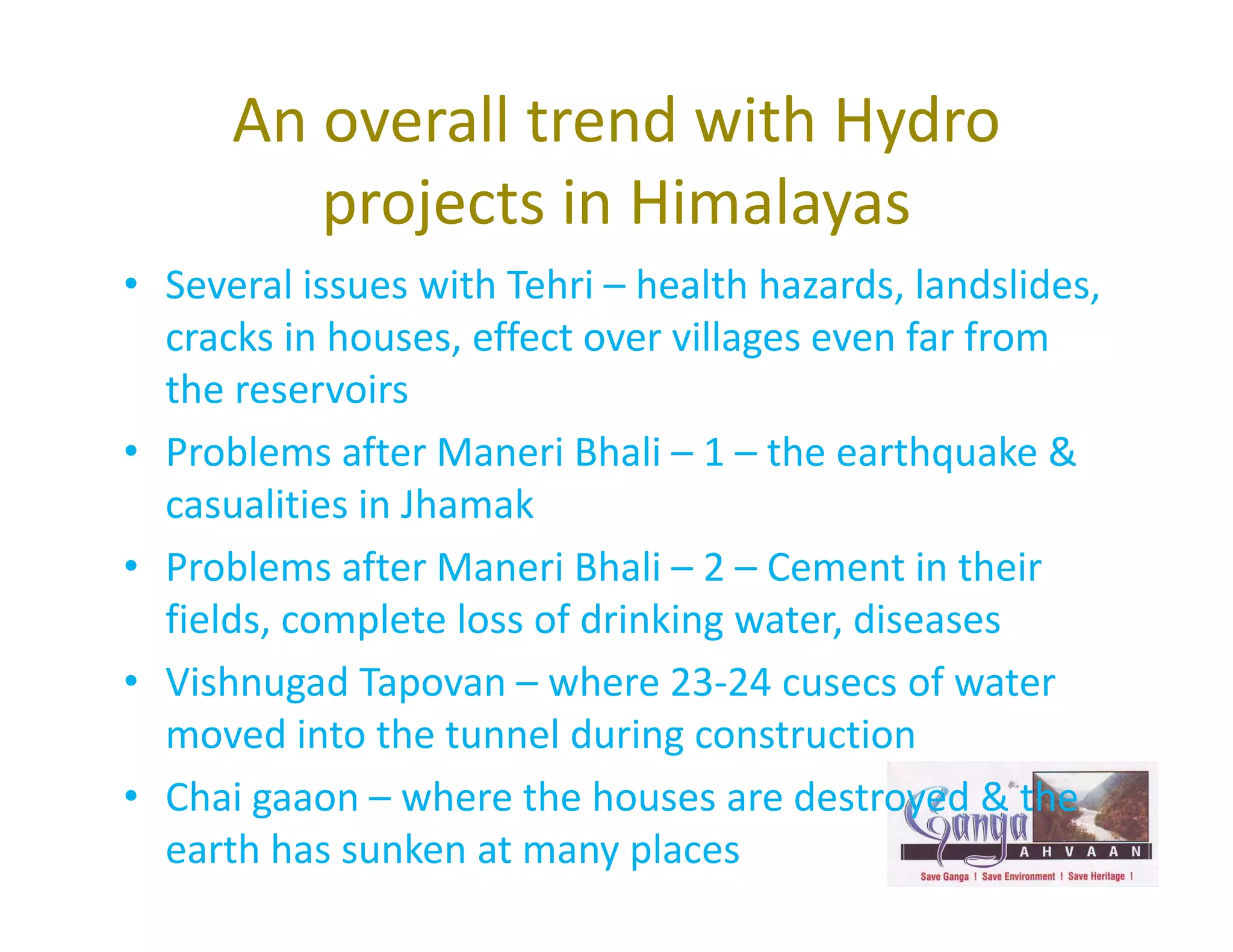 An overall trend with Hydro projects in Himalayas

• Several issues with Tehri – health hazards, landslides, cracks in houses, effect over villages even far from the reservoirs
• Problems after Maneri Bhali – 1 – the earthquake & casualities in Jhamak
• Problems after Maneri Bhali – 2 – Cement in their fields, complete loss of drinking water, diseases
• Vishnugad Tapovan – where 23-24 cusecs of water moved into the tunnel during construction
• Chai gaaon – where the houses are destroyed & the earth has sunken at many places

Ganga
AHVAAN
Save Ganga ! Save Environment ! Save Heritage !